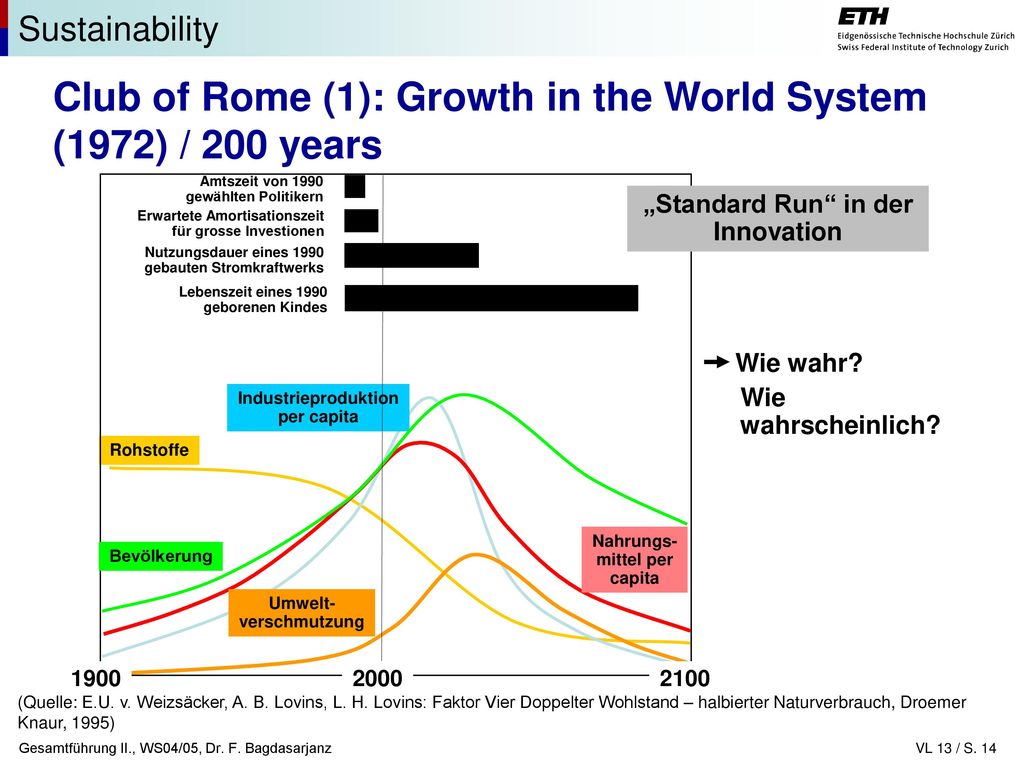 Sustainability

ETH
Eidgenössische Technische Hochschule Zürich
Swiss Federal Institute of Technology Zurich

Club of Rome (1): Growth in the World System (1972) / 200 years

Amtszeit von 1990 gewählten Politikern

Erwartete Amortisationszeit für grosse Investionen

Nutzungsdauer eines 1990 gebauten Stromkraftwerks

Lebenszeit eines 1990 geborenen Kindes

„Standard Run“ in der Innovation

Wie wahr?

Wie wahrscheinlich?

Industrieproduktion per capita

Rohstoffe

Bevölkerung

Umwelt-verschmutzung

Nahrungs-mittel per capita

1900

2000

2100

(Quelle: E.U. v. Weizsäcker, A. B. Lovins, L. H. Lovins: Faktor Vier Doppelter Wohlstand – halbierter Naturverbrauch, Droemer Knaur, 1995)

Gesamtführung II., WS04/05, Dr. F. Bagdasarjanz

VL 13 / S. 14